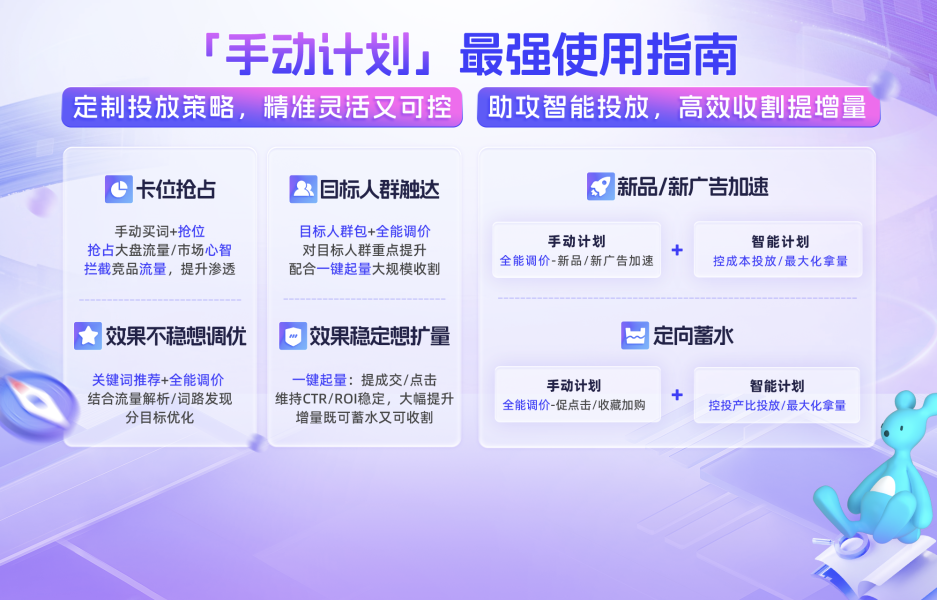 「手动计划」最强使用指南

定制投放策略，精准灵活又可控

卡位抢占

手动买词+抢位
抢占大盘流量/市场心智
拦截竞品流量，提升渗透

效果不稳想调优

关键词推荐+全能调价
结合流量解析/词路发现
分目标优化

目标人群触达

目标人群包+全能调价
对目标人群重点提升
配合一键起量大规模收割

效果稳定想扩量

一键起量：提成交/点击
维持CTR/ROI稳定，大幅提升
增量既可蓄水又可收割

助攻智能投放，高效收割提增量

新品/新广告加速

手动计划
全能调价-新品/新广告加速

+

智能计划
控成本投放/最大化拿量

定向蓄水

手动计划
全能调价-促点击/收藏加购

+

智能计划
控投产比投放/最大化拿量